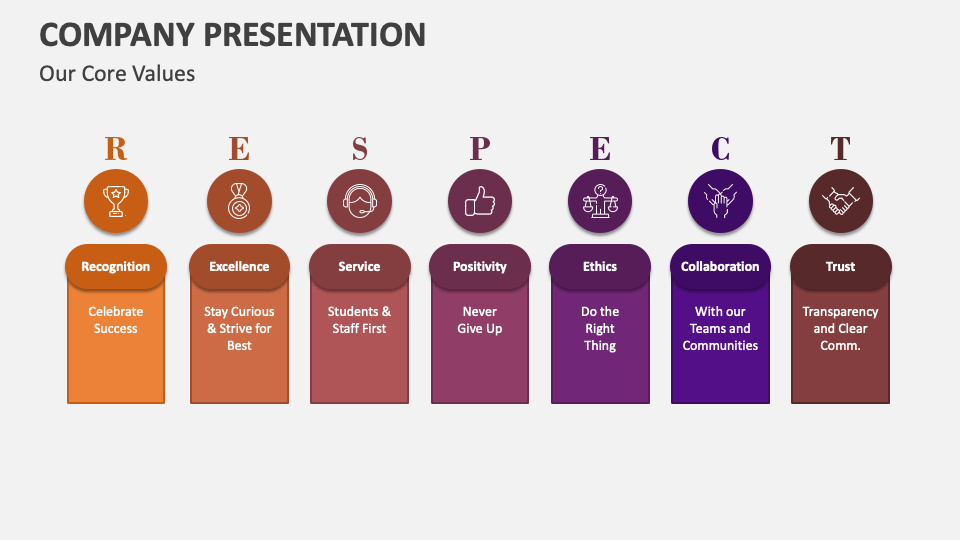 COMPANY PRESENTATION

Our Core Values

R
Recognition
Celebrate Success

E
Excellence
Stay Curious & Strive for Best

S
Service
Students & Staff First

P
Positivity
Never Give Up

E
Ethics
Do the Right Thing

C
Collaboration
With our Teams and Communities

T
Trust
Transparency and Clear Comm.